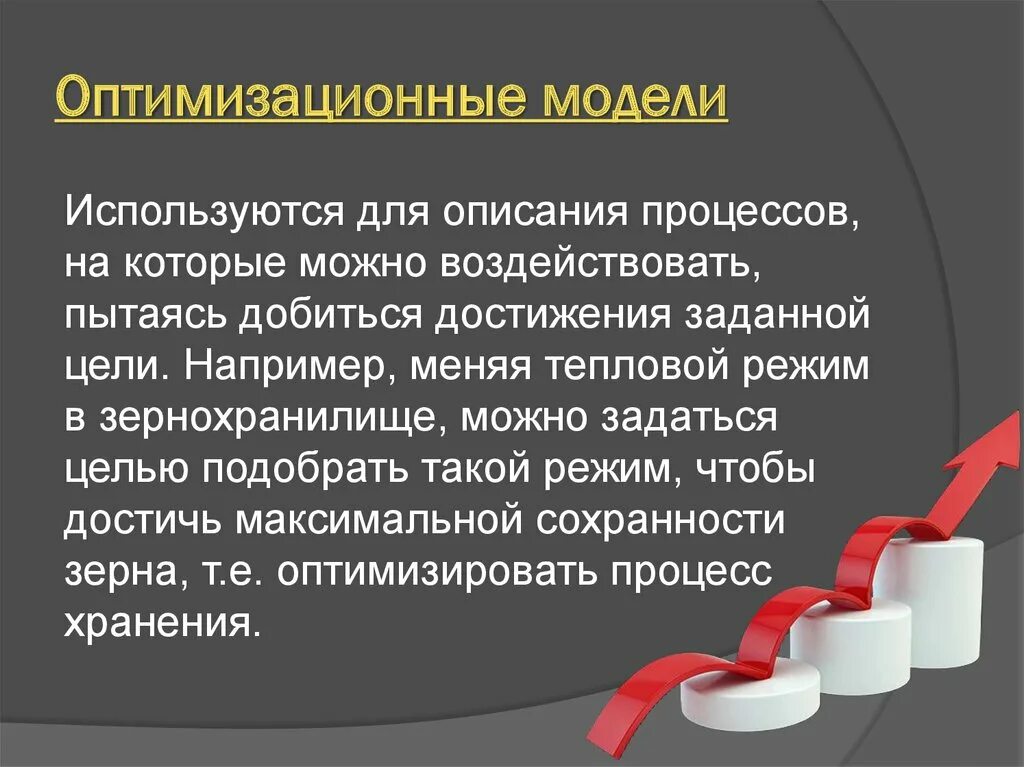 Оптимизационные модели

Используются для описания процессов, на которые можно воздействовать, пытаясь добиться достижения заданной цели. Например, меняя тепловой режим в зернохранилище, можно задаться целью подобрать такой режим, чтобы достичь максимальной сохранности зерна, т.е. оптимизировать процесс хранения.